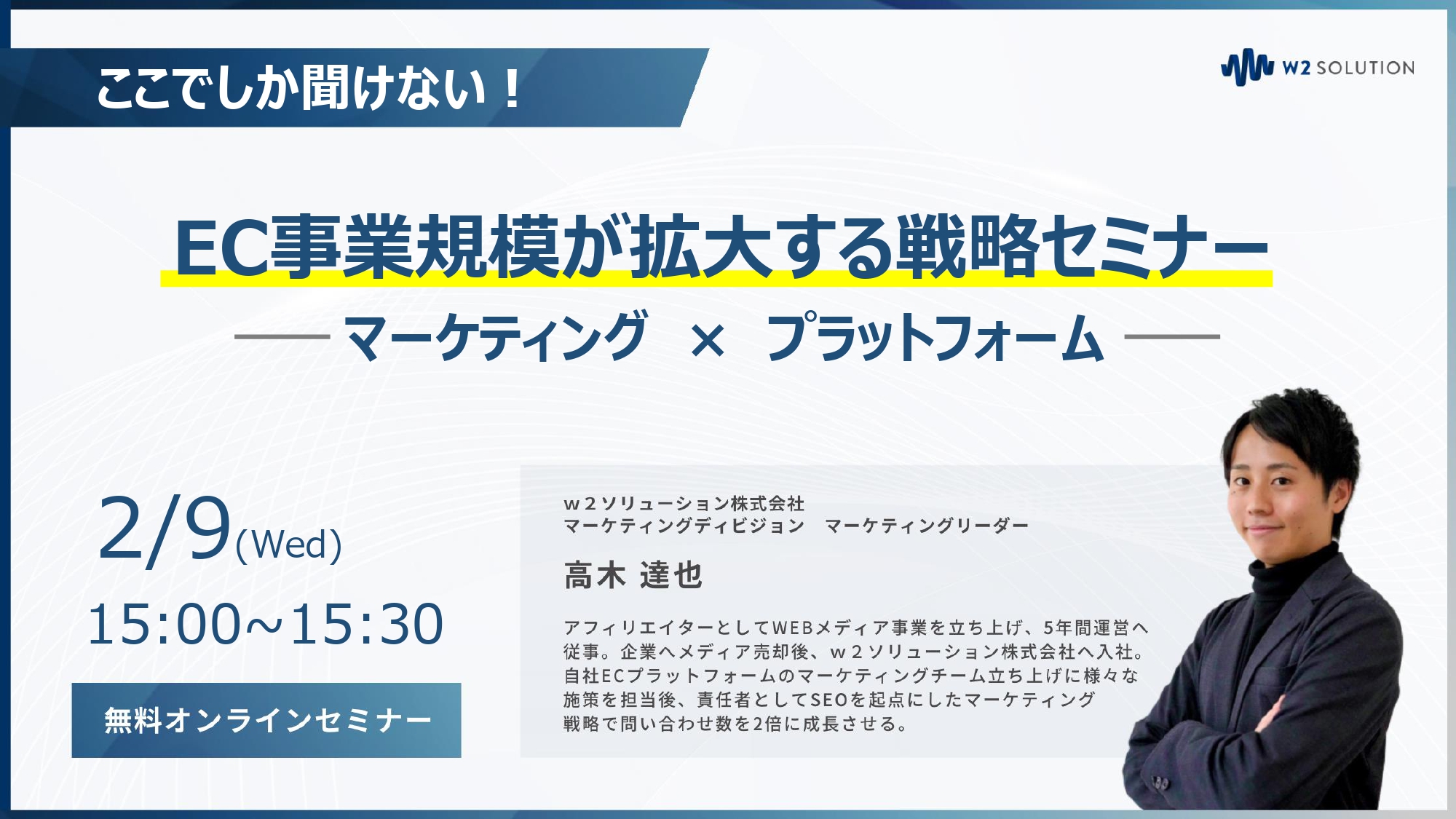 ここでしか聞けない！

W2 SOLUTION

EC事業規模が拡大する戦略セミナー

マーケティング × プラットフォーム

2/9(Wed)

15:00~15:30

無料オンラインセミナー

ｗ２ソリューション株式会社
マーケティングディビジョン　マーケティングリーダー

高木 達也

アフィリエイターとしてWEBメディア事業を立ち上げ、5年間運営へ従事。企業へメディア売却後、ｗ２ソリューション株式会社へ入社。自社ECプラットフォームのマーケティングチーム立ち上げに様々な施策を担当後、責任者としてSEOを起点にしたマーケティング戦略で問い合わせ数を2倍に成長させる。